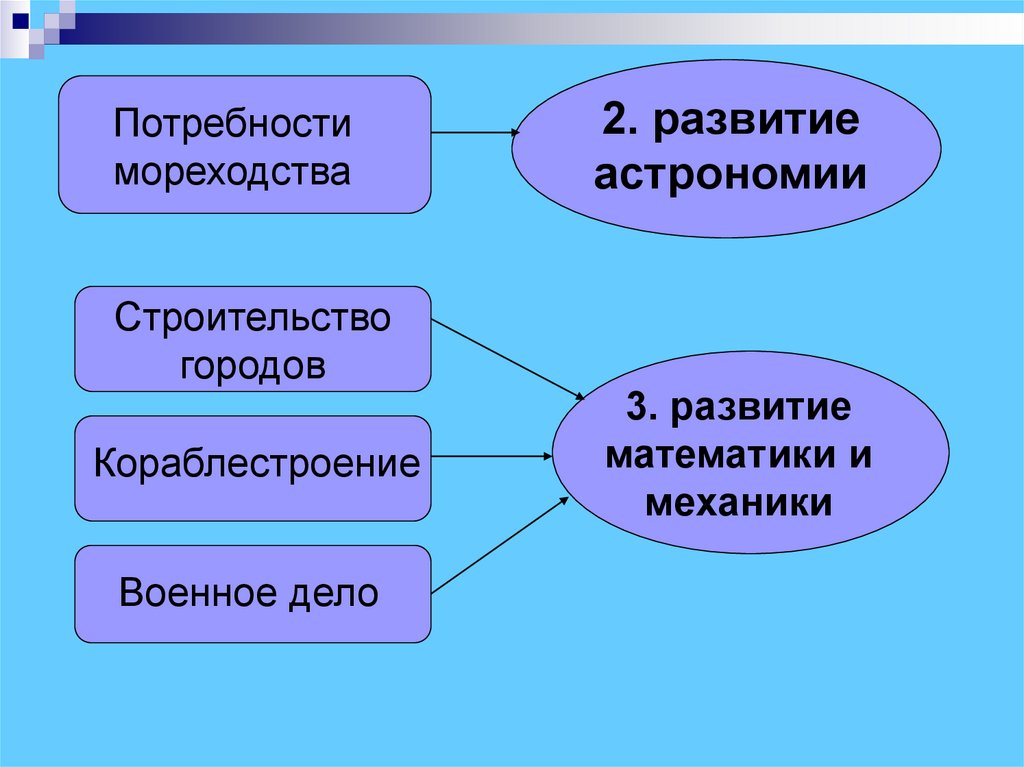 Потребности мореходства

2. развитие астрономии

Строительство городов

Кораблестроение

Военное дело

3. развитие математики и механики